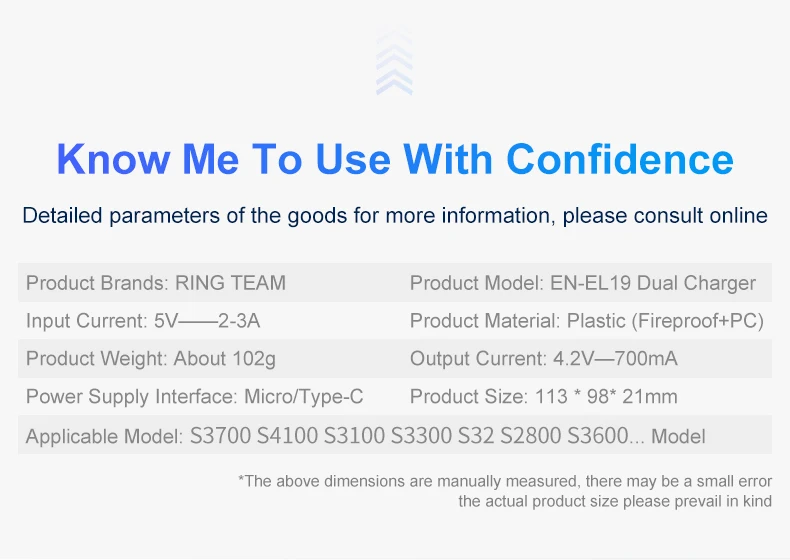 Know Me To Use With Confidence

Detailed parameters of the goods for more information, please consult online

| Product Brands: RING TEAM | Product Model: EN-EL19 Dual Charger |
|---|---|
| Input Current: 5V——2-3A | Product Material: Plastic (Fireproof+PC) |
| Product Weight: About 102g | Output Current: 4.2V—700mA |
| Power Supply Interface: Micro/Type-C | Product Size: 113 * 98* 21mm |
| Applicable Model: S3700 S4100 S3100 S3300 S32 S2800 S3600... Model | |

*The above dimensions are manually measured, there may be a small error the actual product size please prevail in kind